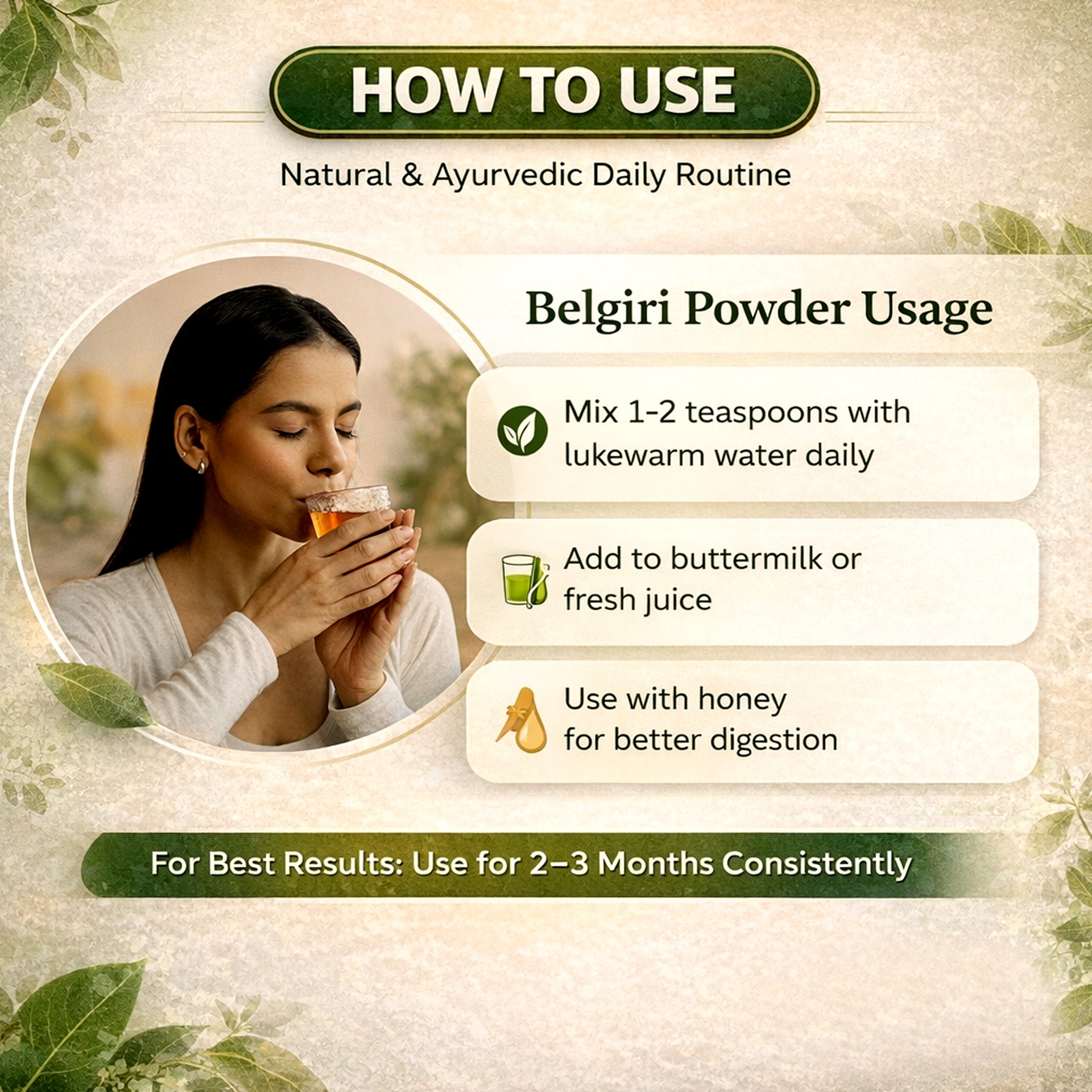 HOW TO USE

Natural & Ayurvedic Daily Routine

Belgiri Powder Usage

Mix 1-2 teaspoons with lukewarm water daily

Add to buttermilk or fresh juice

Use with honey for better digestion

For Best Results: Use for 2–3 Months Consistently